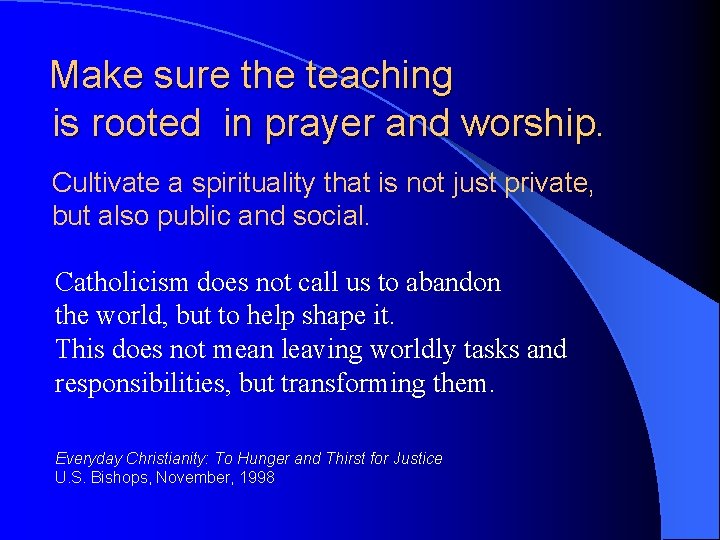 Make sure the teaching is rooted in prayer and worship.

Cultivate a spirituality that is not just private, but also public and social.

Catholicism does not call us to abandon the world, but to help shape it. This does not mean leaving worldly tasks and responsibilities, but transforming them.

Everyday Christianity: To Hunger and Thirst for Justice
U.S. Bishops, November, 1998